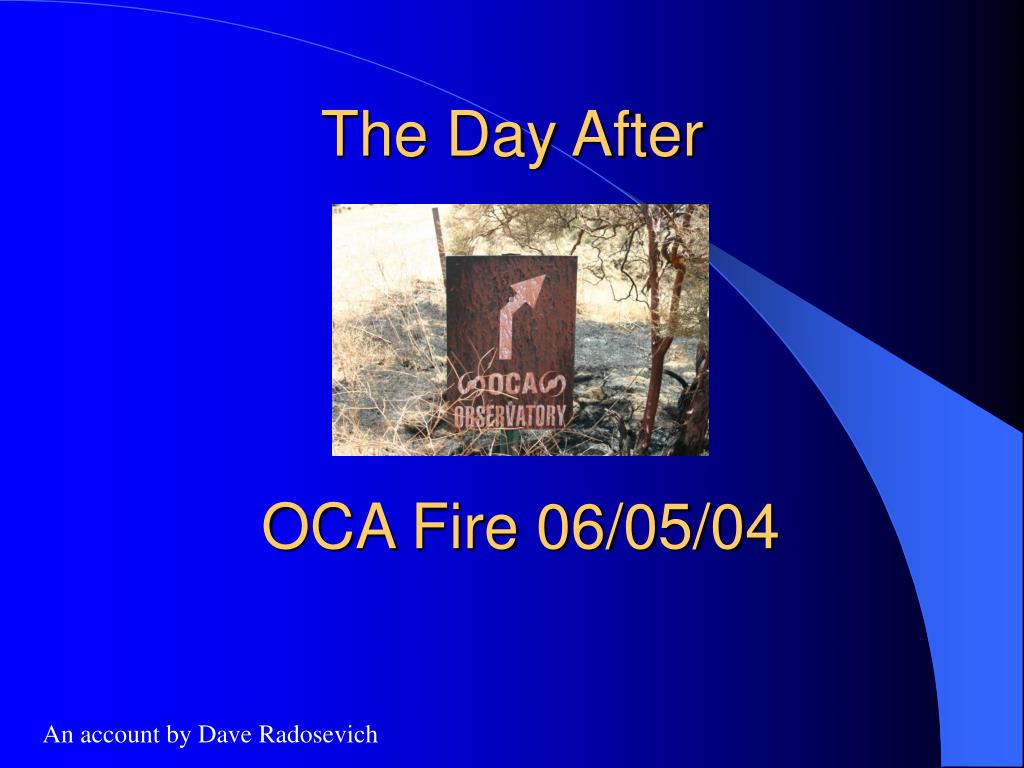 The Day After

OCA
OBSERVATORY

OCA Fire 06/05/04

An account by Dave Radosevich